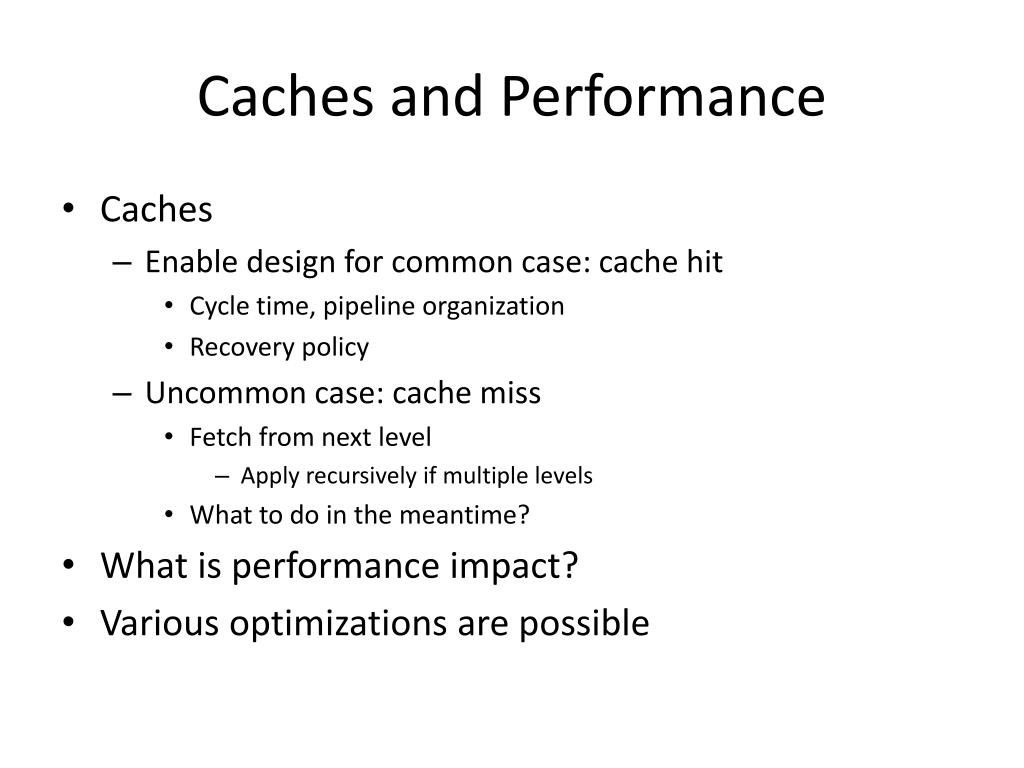 Caches and Performance

• Caches
– Enable design for common case: cache hit
• Cycle time, pipeline organization
• Recovery policy
– Uncommon case: cache miss
• Fetch from next level
– Apply recursively if multiple levels
• What to do in the meantime?
• What is performance impact?
• Various optimizations are possible